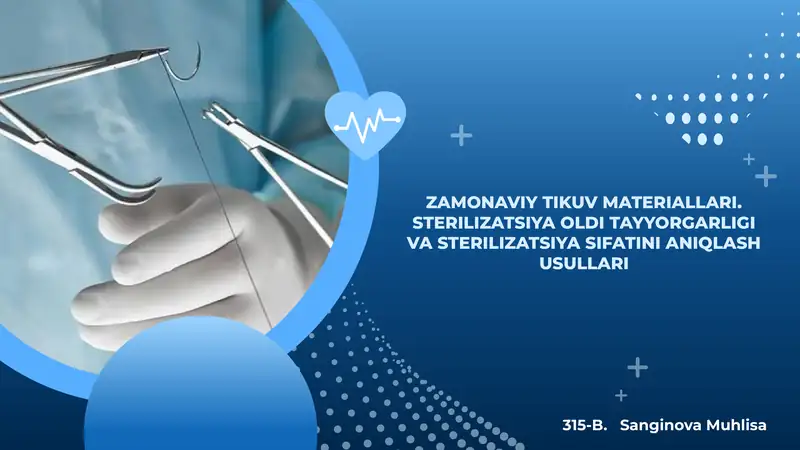 ZAMONAVIY TIKUV MATERIALLARI. STERILIZATSIYA OLDI TAYYORGARLIGI VA STERILIZATSIYA SIFATINI ANIQLASH USULLARI

315-B. Sanginova Muhlisa